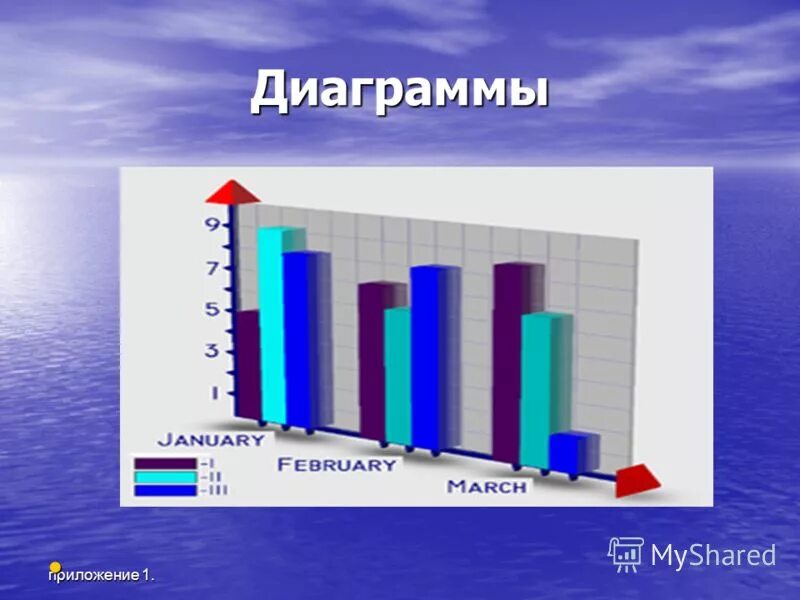 Диаграммы

9
7
5
3
1

JANUARY
FEBRUARY
MARCH

-I
-II
-III

приложение 1.

MyShared